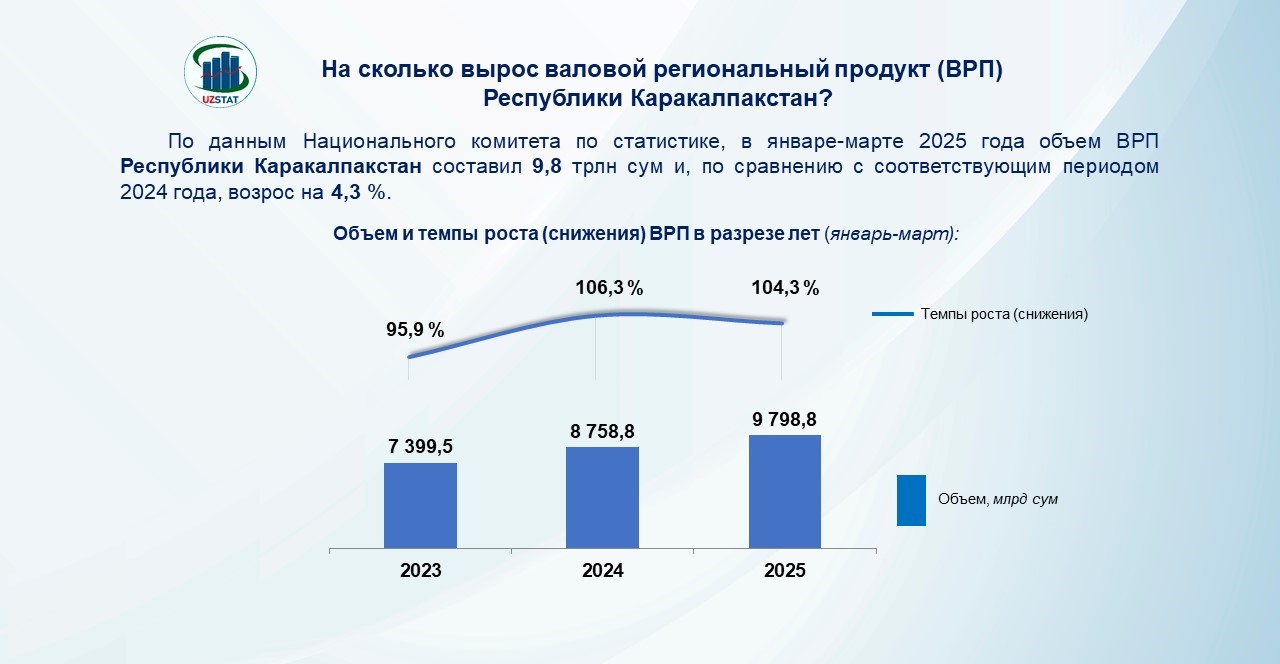 UZSTAT

На сколько вырос валовой региональный продукт (ВРП) Республики Каракалпакстан?

По данным Национального комитета по статистике, в январе-марте 2025 года объем ВРП Республики Каракалпакстан составил 9,8 трлн сум и, по сравнению с соответствующим периодом 2024 года, возрос на 4,3 %.

Объем и темпы роста (снижения) ВРП в разрезе лет (январь-март):

95,9 %
106,3 %
104,3 %
Темпы роста (снижения)

7 399,5
8 758,8
9 798,8
Объем, млрд сум

2023
2024
2025